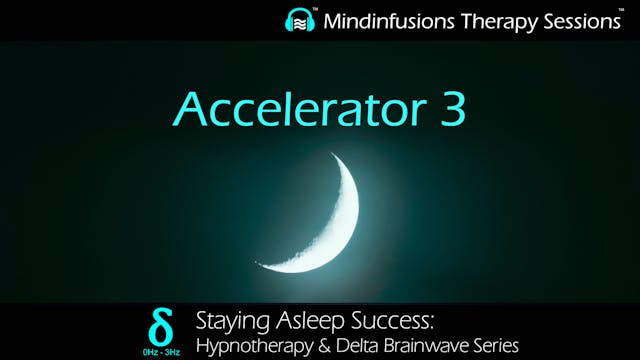 ™ Mindinfusions Therapy Sessions™

Accelerator 3

δ
0Hz - 3Hz

Staying Asleep Success:
Hypnotherapy & Delta Brainwave Series